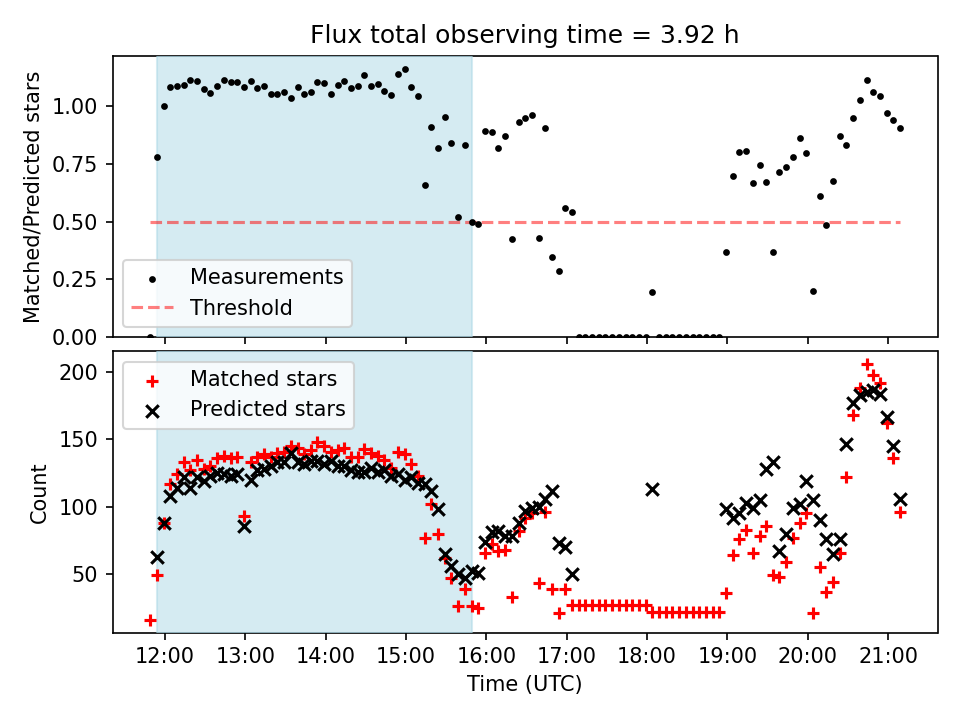 Flux total observing time = 3.92 h

Matched/Predicted stars

1.00
0.75
0.50
0.25
0.00

Measurements
Threshold

Count

200
150
100
50

Matched stars
Predicted stars

12:00 13:00 14:00 15:00 16:00 17:00 18:00 19:00 20:00 21:00

Time (UTC)